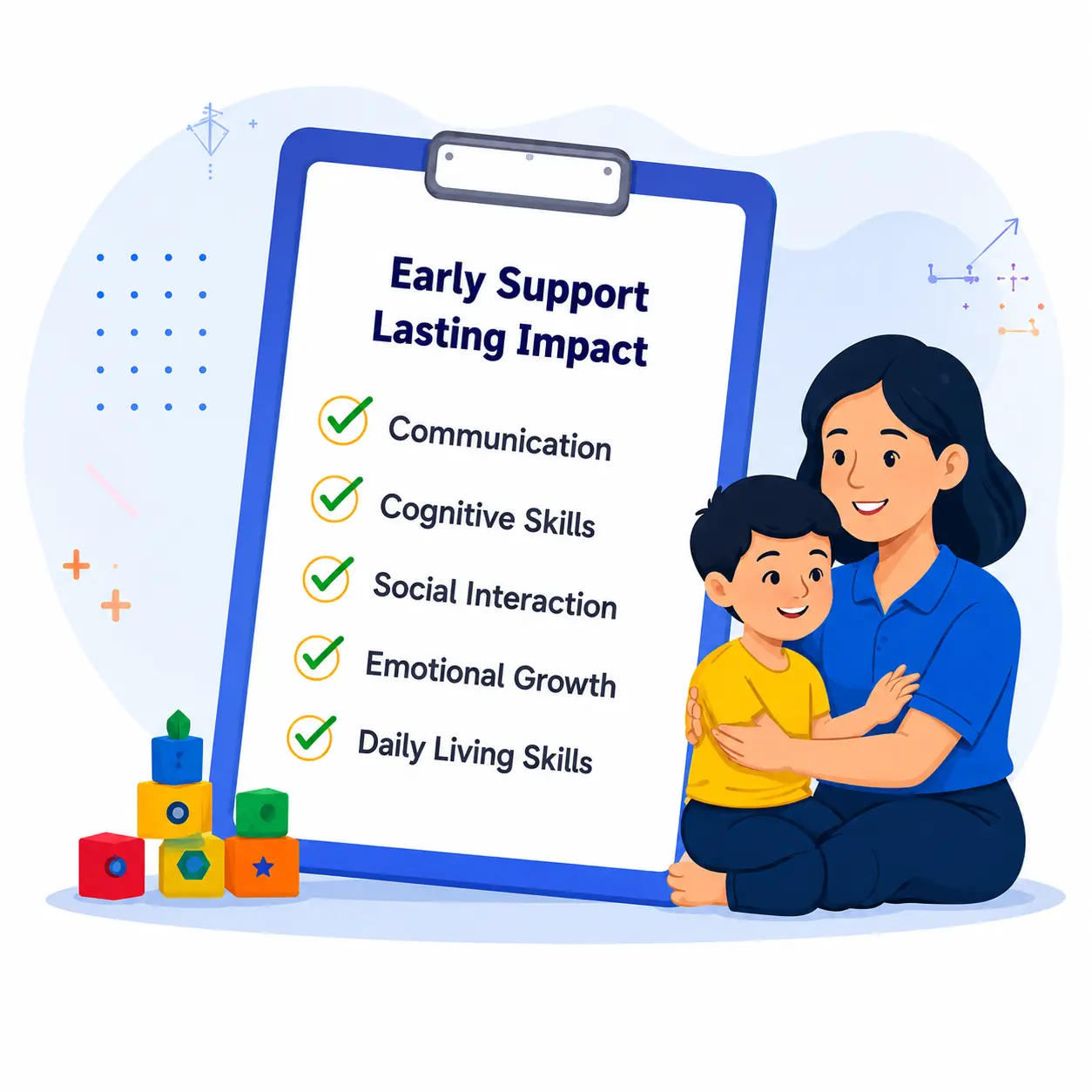 Early Support
Lasting Impact

Communication

Cognitive Skills

Social Interaction

Emotional Growth

Daily Living Skills